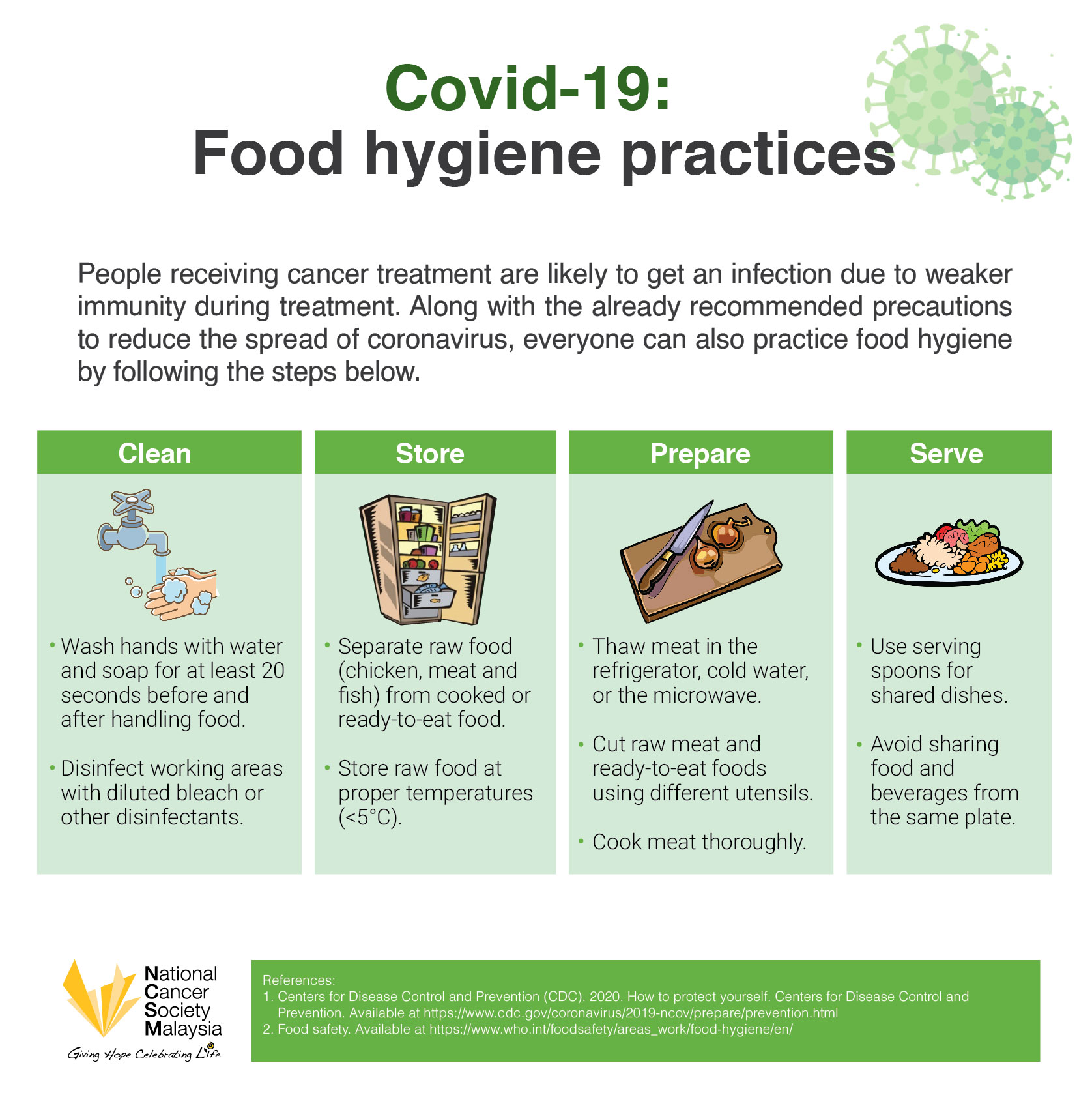 Covid-19:
Food hygiene practices

People receiving cancer treatment are likely to get an infection due to weaker immunity during treatment. Along with the already recommended precautions to reduce the spread of coronavirus, everyone can also practice food hygiene by following the steps below.

Clean

• Wash hands with water and soap for at least 20 seconds before and after handling food.

• Disinfect working areas with diluted bleach or other disinfectants.

Store

• Separate raw food (chicken, meat and fish) from cooked or ready-to-eat food.

• Store raw food at proper temperatures (<5°C).

Prepare

• Thaw meat in the refrigerator, cold water, or the microwave.

• Cut raw meat and ready-to-eat foods using different utensils.

• Cook meat thoroughly.

Serve

• Use serving spoons for shared dishes.

• Avoid sharing food and beverages from the same plate.

National Cancer Society Malaysia
Giving Hope Celebrating Life

References:
1. Centers for Disease Control and Prevention (CDC). 2020. How to protect yourself. Centers for Disease Control and Prevention. Available at https://www.cdc.gov/coronavirus/2019-ncov/prepare/prevention.html
2. Food safety. Available at https://www.who.int/foodsafety/areas_work/food-hygiene/en/